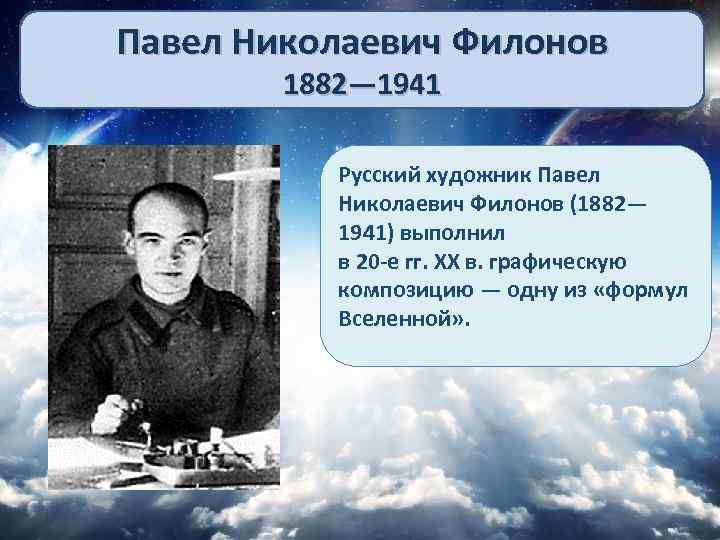 Павел Николаевич Филонов
1882—1941

Русский художник Павел Николаевич Филонов (1882—1941) выполнил в 20-е гг. XX в. графическую композицию — одну из «формул Вселенной».